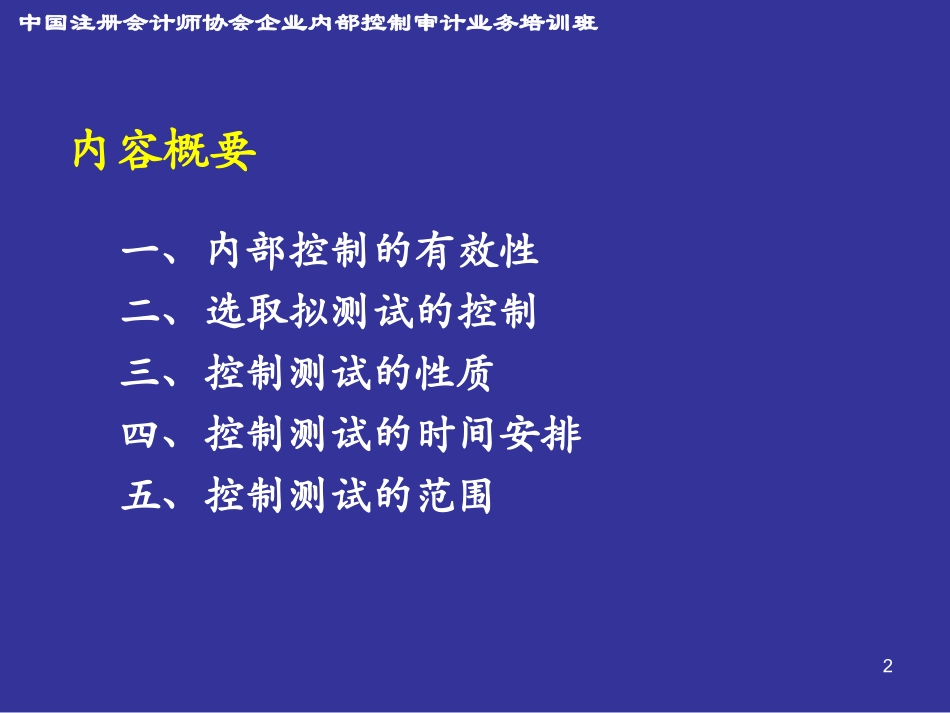 中国注册会计师协会企业内部控制审计业务培训班

内容概要

一、内部控制的有效性
二、选取拟测试的控制
三、控制测试的性质
四、控制测试的时间安排
五、控制测试的范围

2